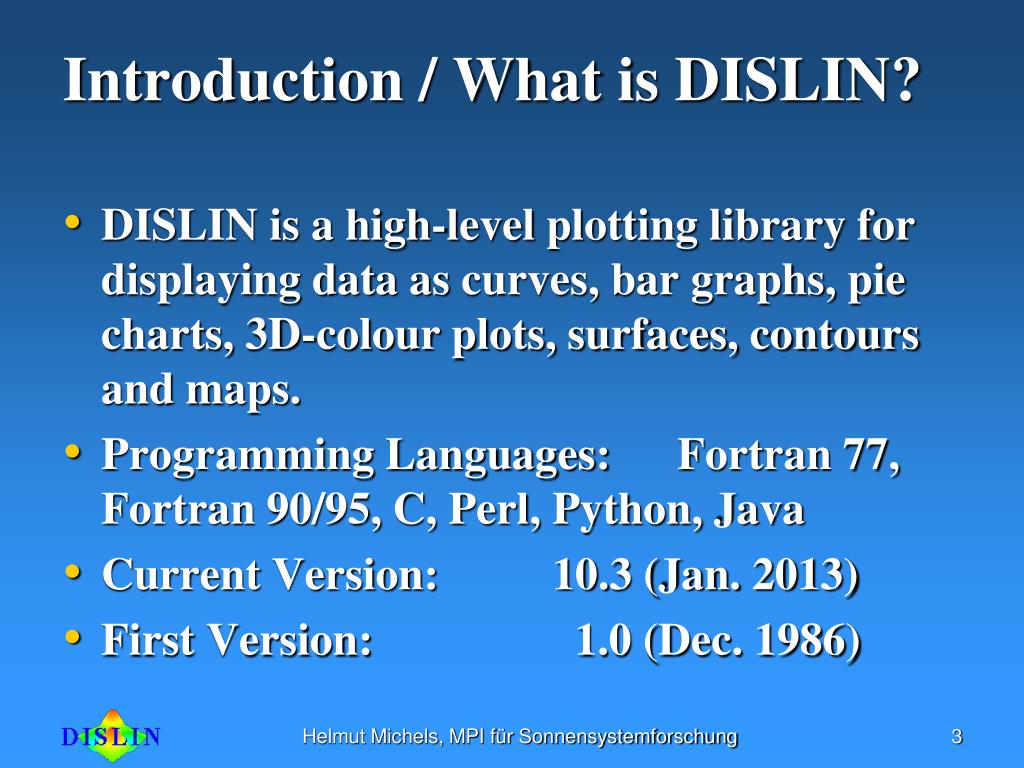 Introduction / What is DISLIN?

• DISLIN is a high-level plotting library for displaying data as curves, bar graphs, pie charts, 3D-colour plots, surfaces, contours and maps.
• Programming Languages: Fortran 77, Fortran 90/95, C, Perl, Python, Java
• Current Version: 10.3 (Jan. 2013)
• First Version: 1.0 (Dec. 1986)

DISLIN

Helmut Michels, MPI für Sonnensystemforschung

3